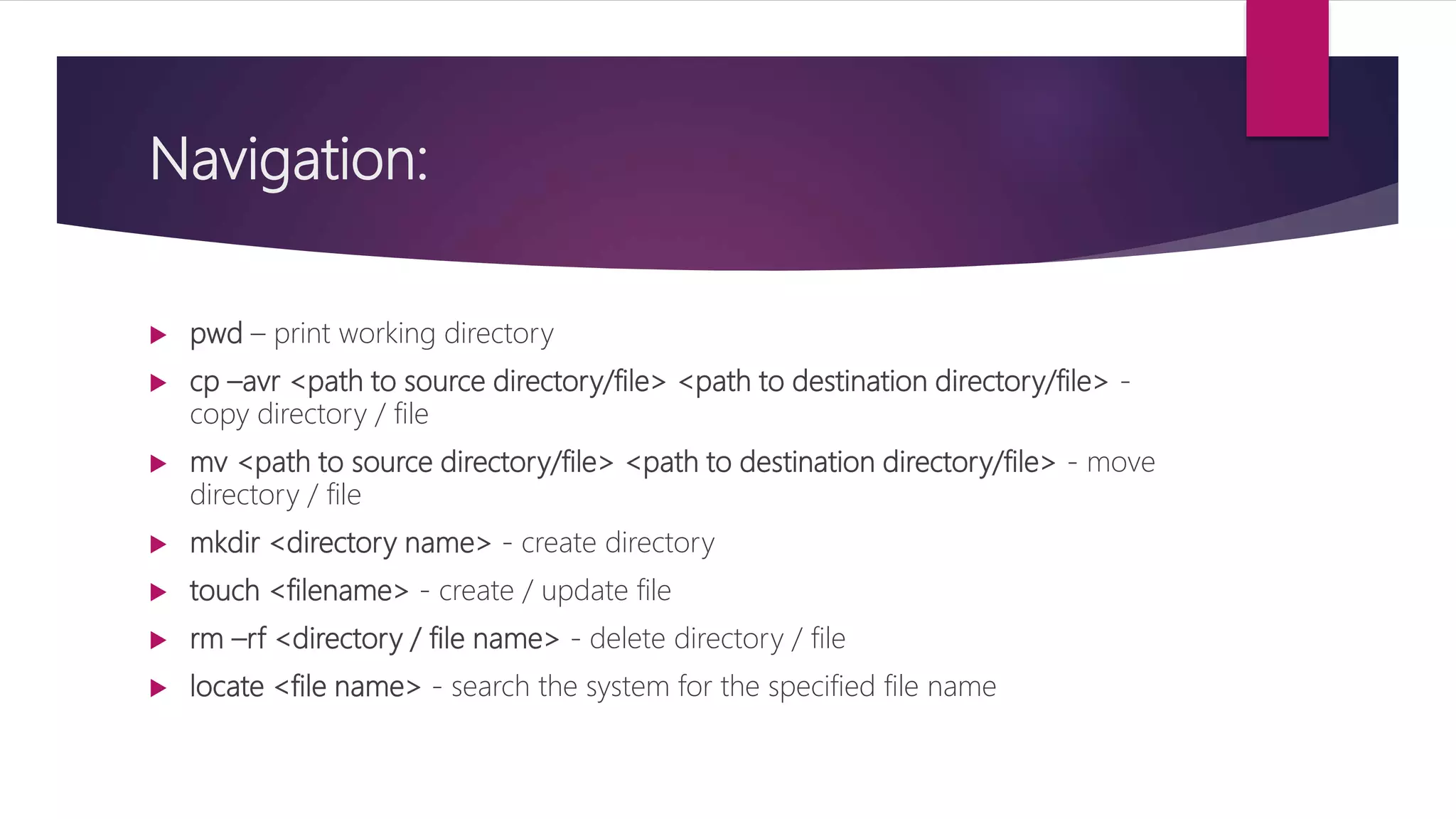 Navigation:

pwd – print working directory

cp –avr <path to source directory/file> <path to destination directory/file> - copy directory / file

mv <path to source directory/file> <path to destination directory/file> - move directory / file

mkdir <directory name> - create directory

touch <filename> - create / update file

rm –rf <directory / file name> - delete directory / file

locate <file name> - search the system for the specified file name